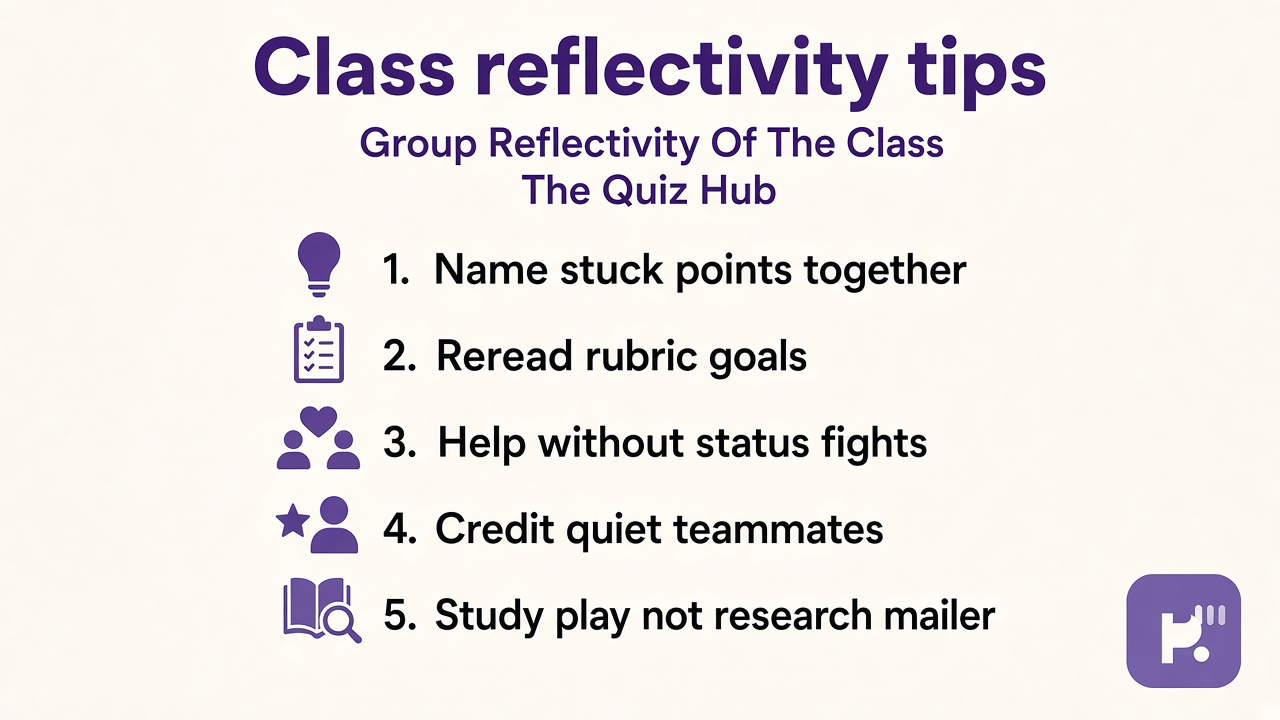 Class reflectivity tips

Group Reflectivity Of The Class
The Quiz Hub

1. Name stuck points together
2. Reread rubric goals
3. Help without status fights
4. Credit quiet teammates
5. Study play not research mailer